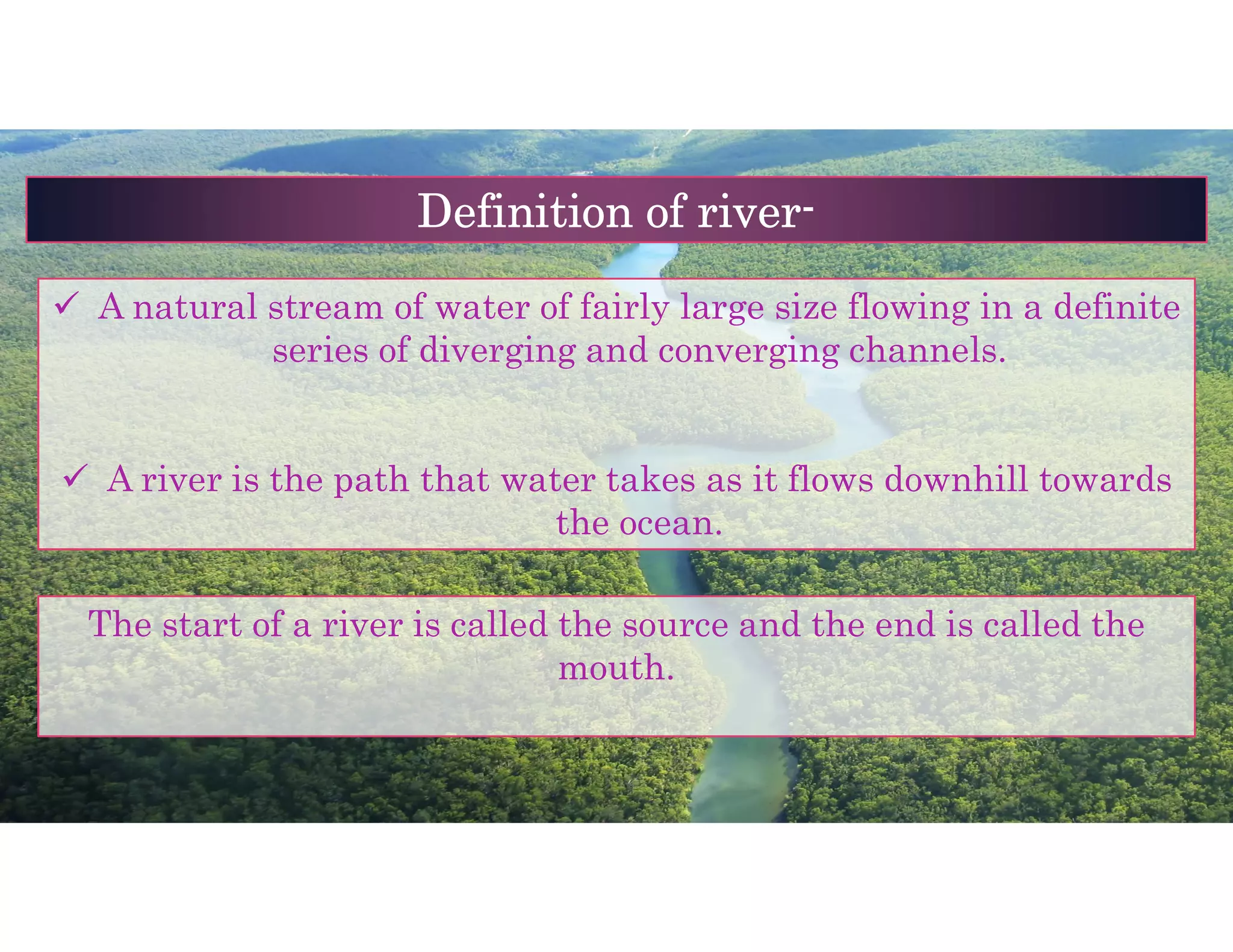 Definition of river-

✓ A natural stream of water of fairly large size flowing in a definite series of diverging and converging channels.

✓ A river is the path that water takes as it flows downhill towards the ocean.

The start of a river is called the source and the end is called the mouth.